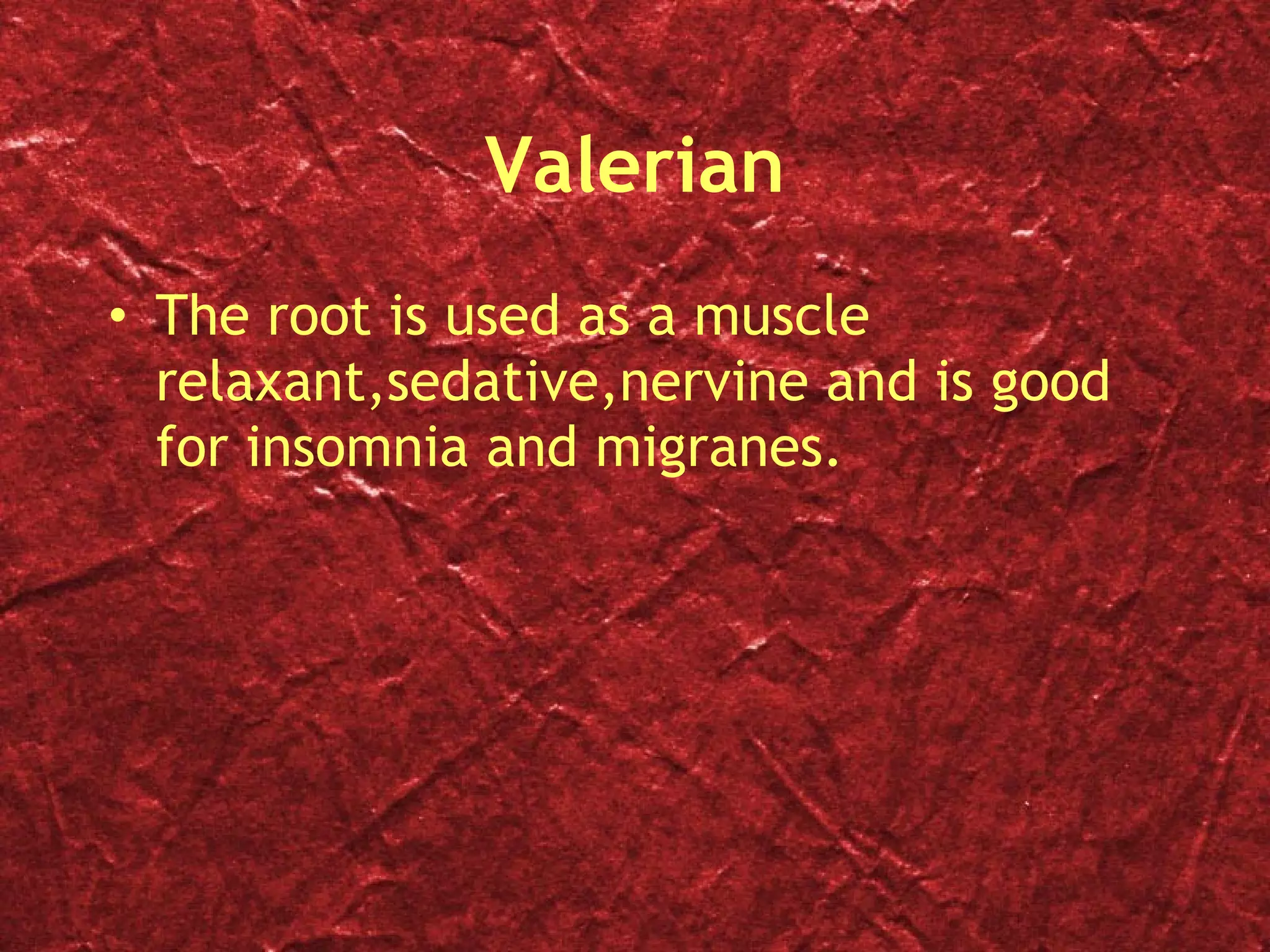 Valerian

• The root is used as a muscle relaxant,sedative,nervine and is good for insomnia and migranes.